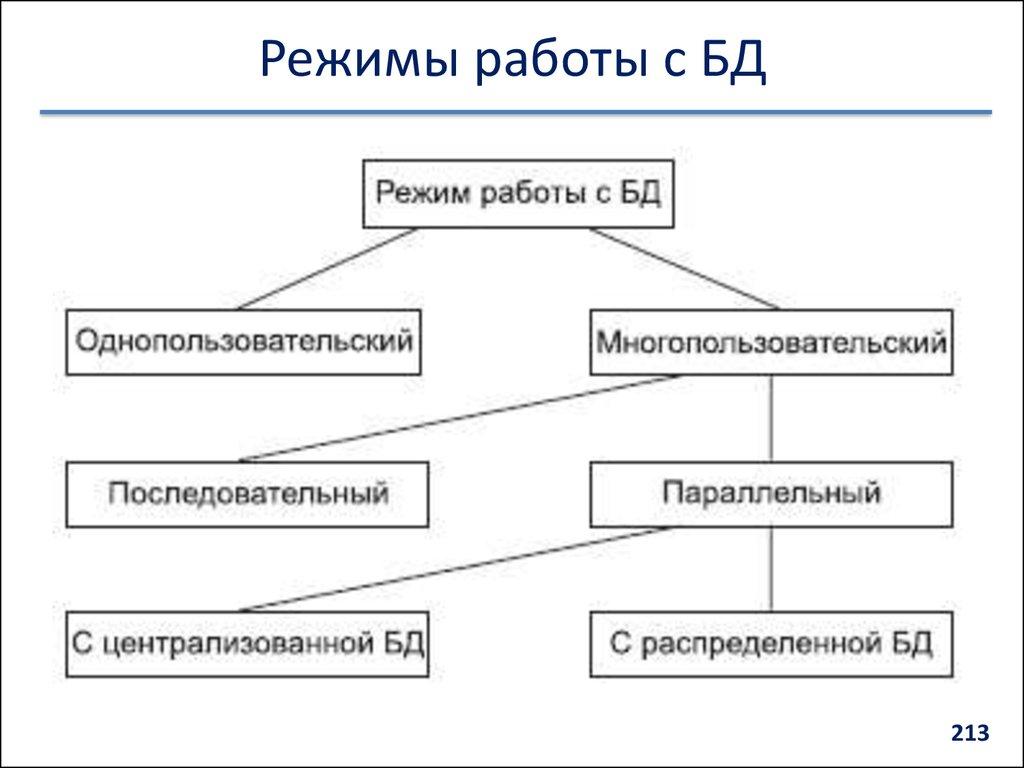 Режимы работы с БД

Режим работы с БД

Однопользовательский

Многопользовательский

Последовательный

Параллельный

С централизованной БД

С распределенной БД

213